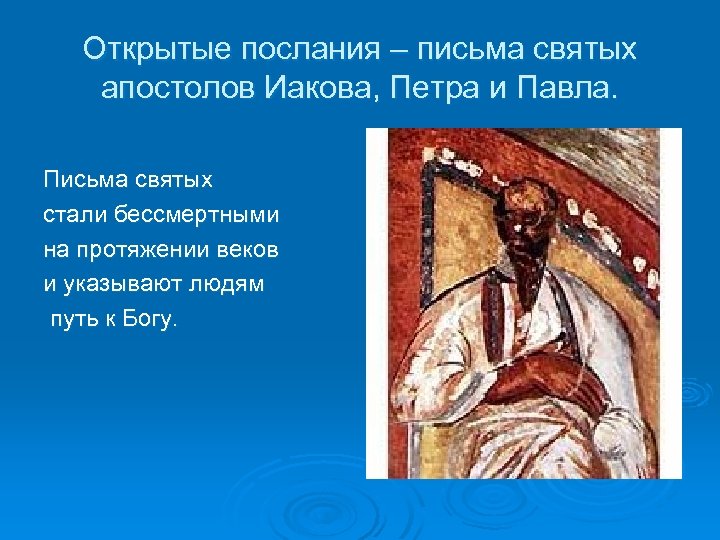 Открытые послания – письма святых апостолов Иакова, Петра и Павла.

Письма святых стали бессмертными на протяжении веков и указывают людям путь к Богу.